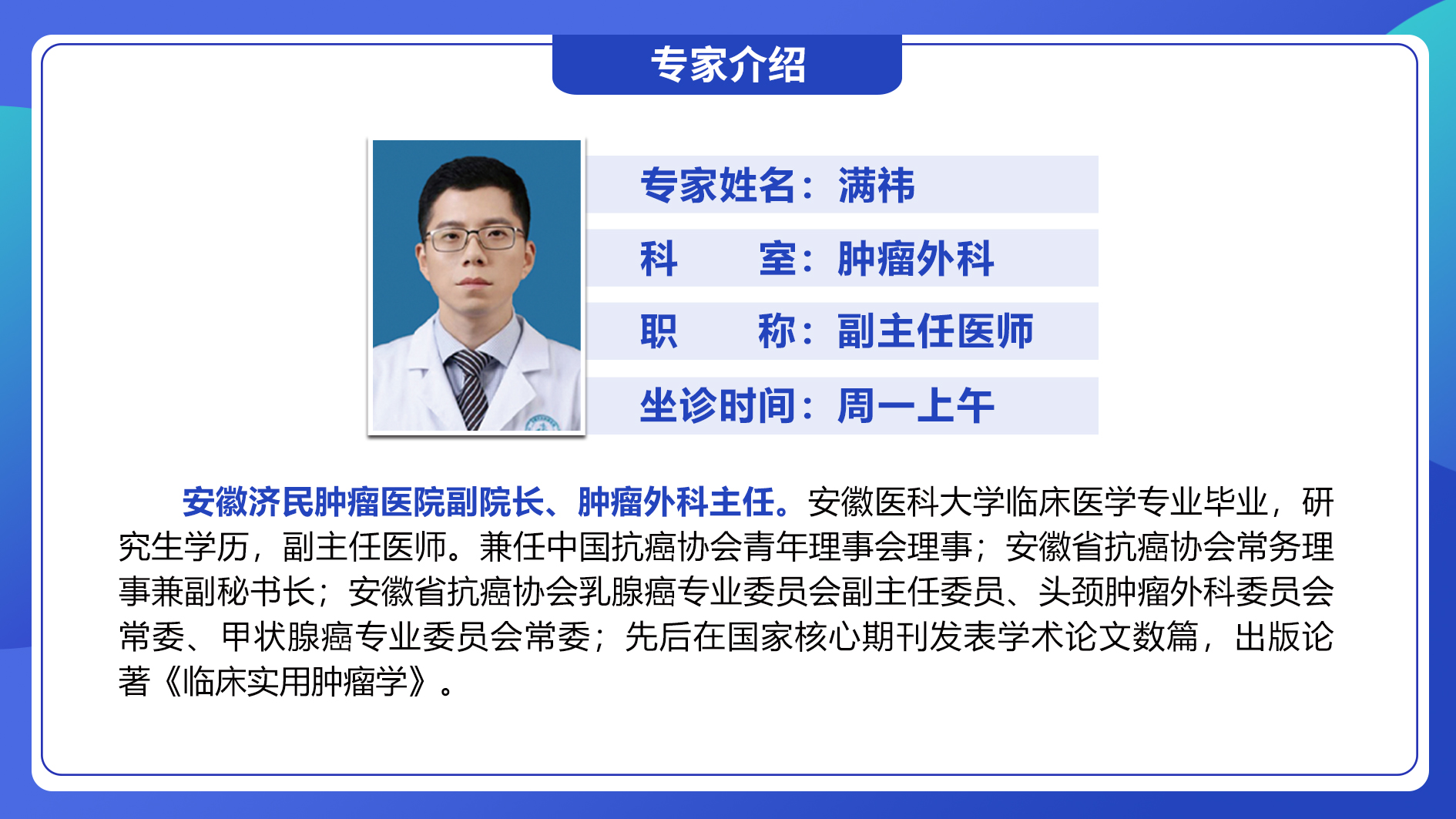 专家介绍

专家姓名：满祎

科　　室：肿瘤外科

职　　称：副主任医师

坐诊时间：周一上午

安徽济民肿瘤医院副院长、肿瘤外科主任。安徽医科大学临床医学专业毕业，研究生学历，副主任医师。兼任中国抗癌协会青年理事会理事；安徽省抗癌协会常务理事兼副秘书长；安徽省抗癌协会乳腺癌专业委员会副主任委员、头颈肿瘤外科委员会常委、甲状腺癌专业委员会常委；先后在国家核心期刊发表学术论文数篇，出版论著《临床实用肿瘤学》。